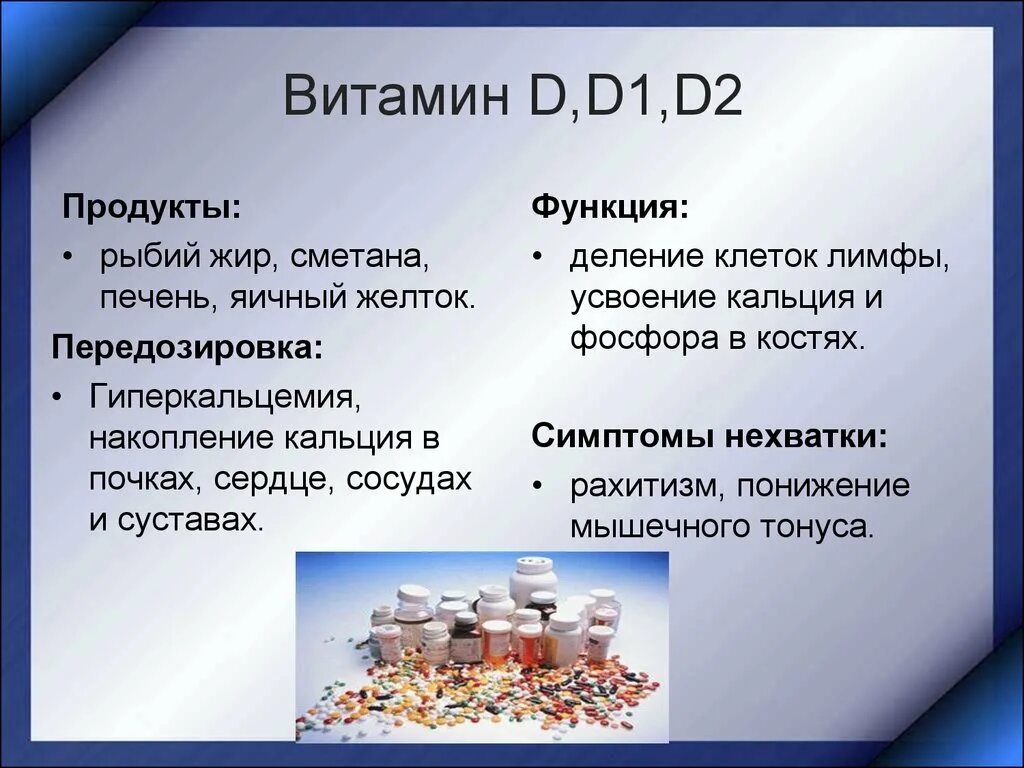 Витамин D,D1,D2

Продукты:

• рыбий жир, сметана, печень, яичный желток.

Передозировка:

• Гиперкальцемия, накопление кальция в почках, сердце, сосудах и суставах.

Функция:

• деление клеток лимфы, усвоение кальция и фосфора в костях.

Симптомы нехватки:

• рахитизм, понижение мышечного тонуса.